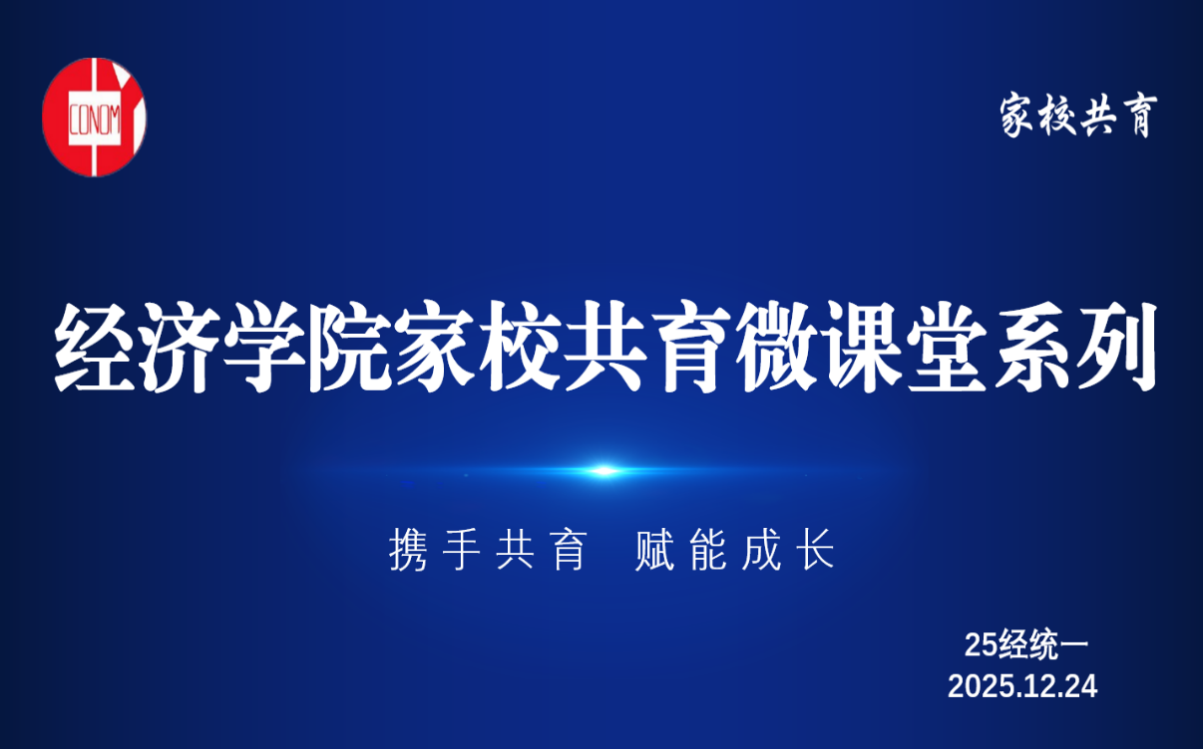 CONOM

家校共育

经济学院家校共育微课堂系列

携手共育 赋能成长

25经统一
2025.12.24